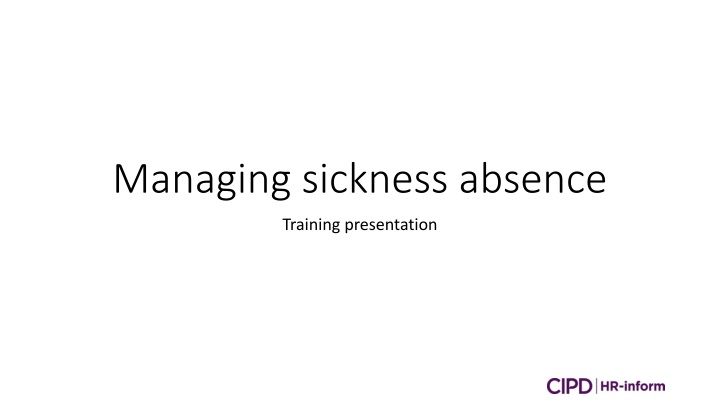 Managing sickness absence

Training presentation

CIPD | HR-inform